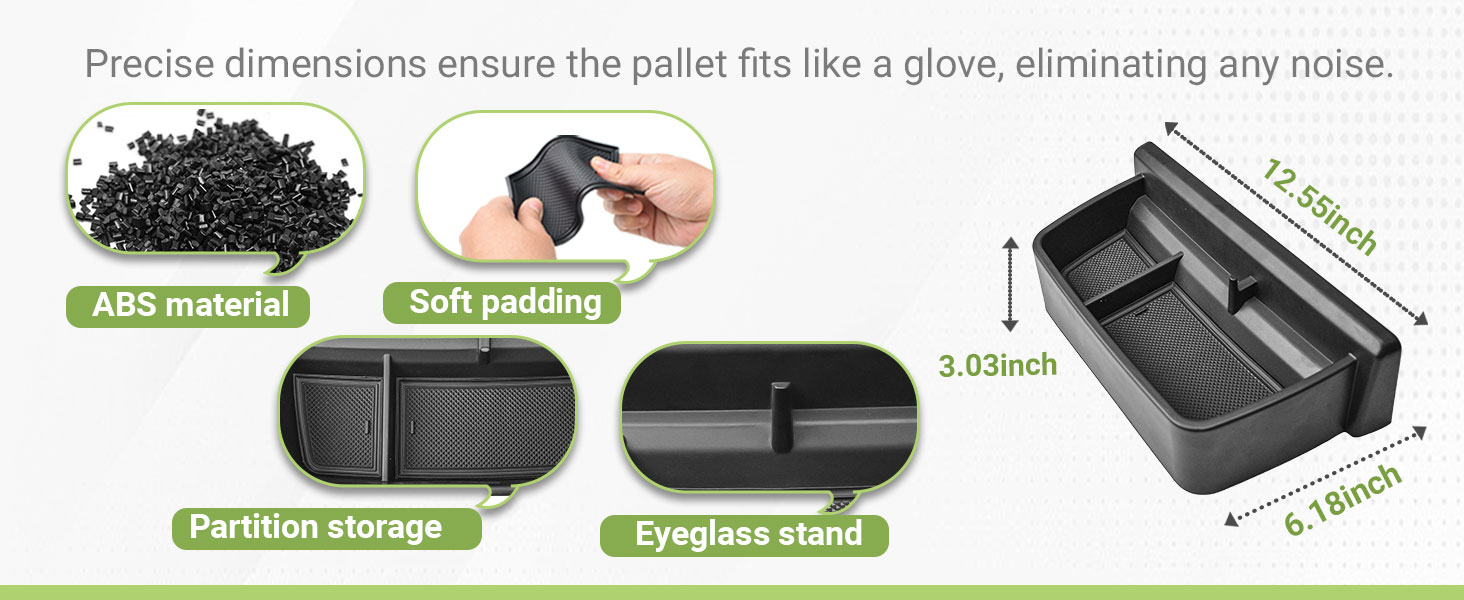 Precise dimensions ensure the pallet fits like a glove, eliminating any noise.

ABS material

Soft padding

Partition storage

Eyeglass stand

12.55inch

3.03inch

6.18inch